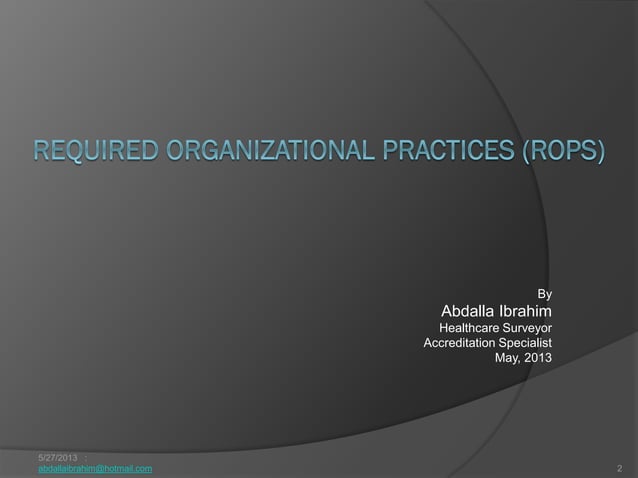 REQUIRED ORGANIZATIONAL PRACTICES (ROPS)

By
Abdalla Ibrahim
Healthcare Surveyor
Accreditation Specialist
May, 2013

5/27/2013 :
abdallaibrahim@hotmail.com

2